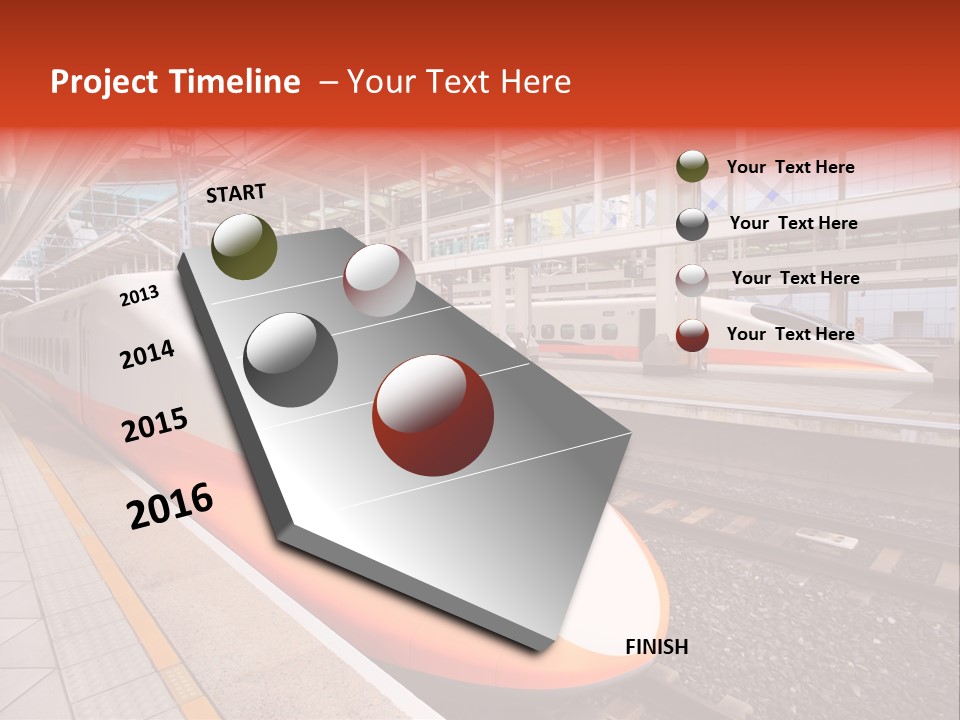 Project Timeline – Your Text Here

START

2013

2014

2015

2016

FINISH

Your Text Here

Your Text Here

Your Text Here

Your Text Here